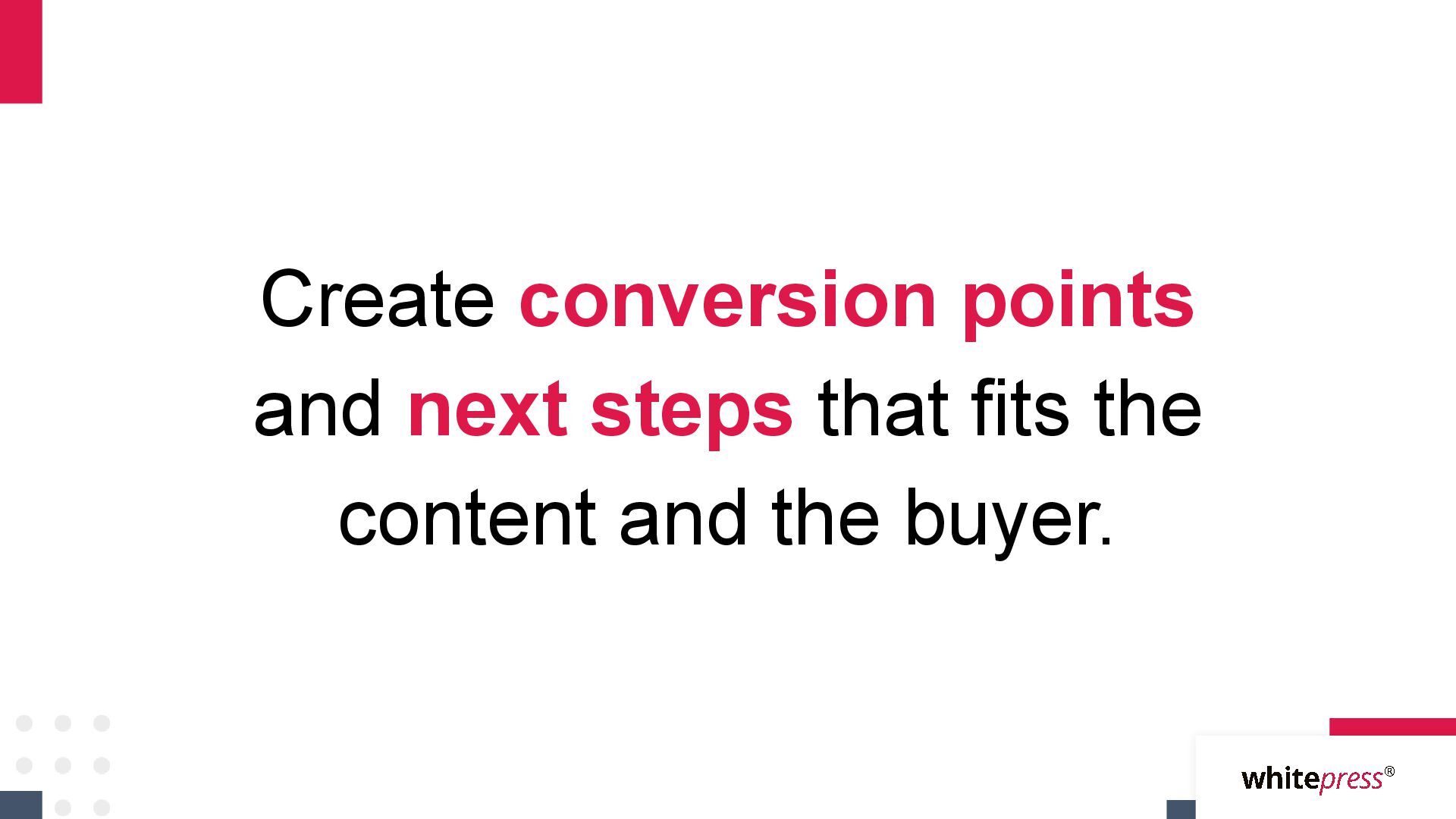 Create conversion points and next steps that fits the content and the buyer.

whitepress®